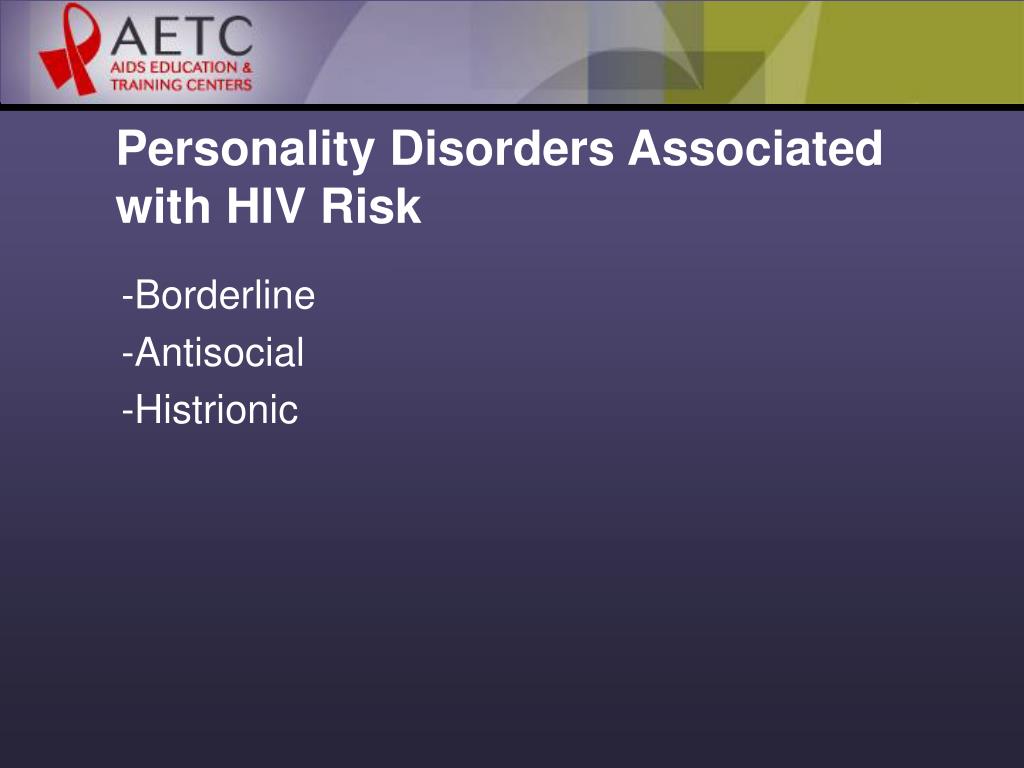 AETC
AIDS EDUCATION & TRAINING CENTERS

Personality Disorders Associated with HIV Risk

-Borderline
-Antisocial
-Histrionic